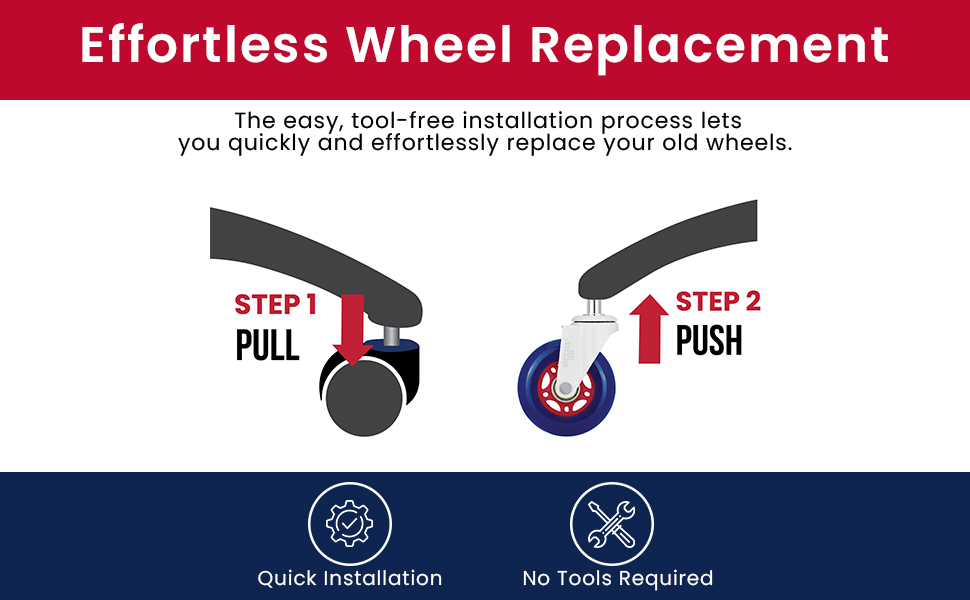 Effortless Wheel Replacement

The easy, tool-free installation process lets you quickly and effortlessly replace your old wheels.

STEP 1
PULL

STEP 2
PUSH

Quick Installation

No Tools Required